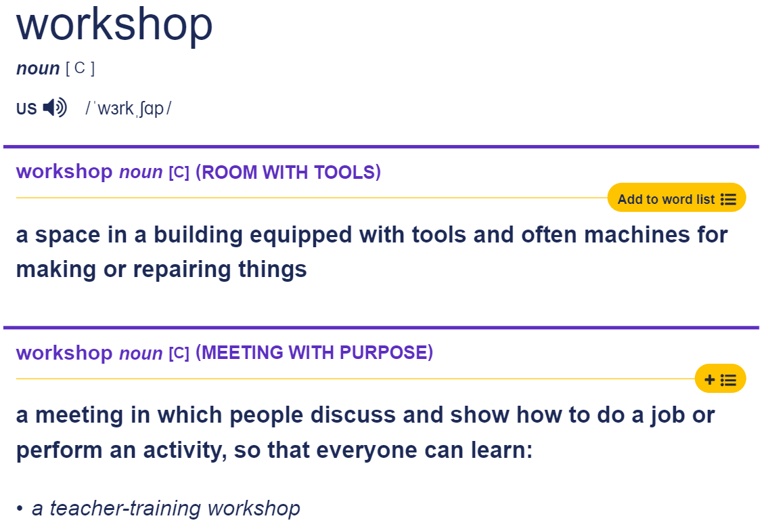 workshop

noun [ C ]

US /ˈwɜrkˌʃɑp/

workshop noun [C] (ROOM WITH TOOLS)

Add to word list

a space in a building equipped with tools and often machines for making or repairing things

workshop noun [C] (MEETING WITH PURPOSE)

+

a meeting in which people discuss and show how to do a job or perform an activity, so that everyone can learn:

• a teacher-training workshop